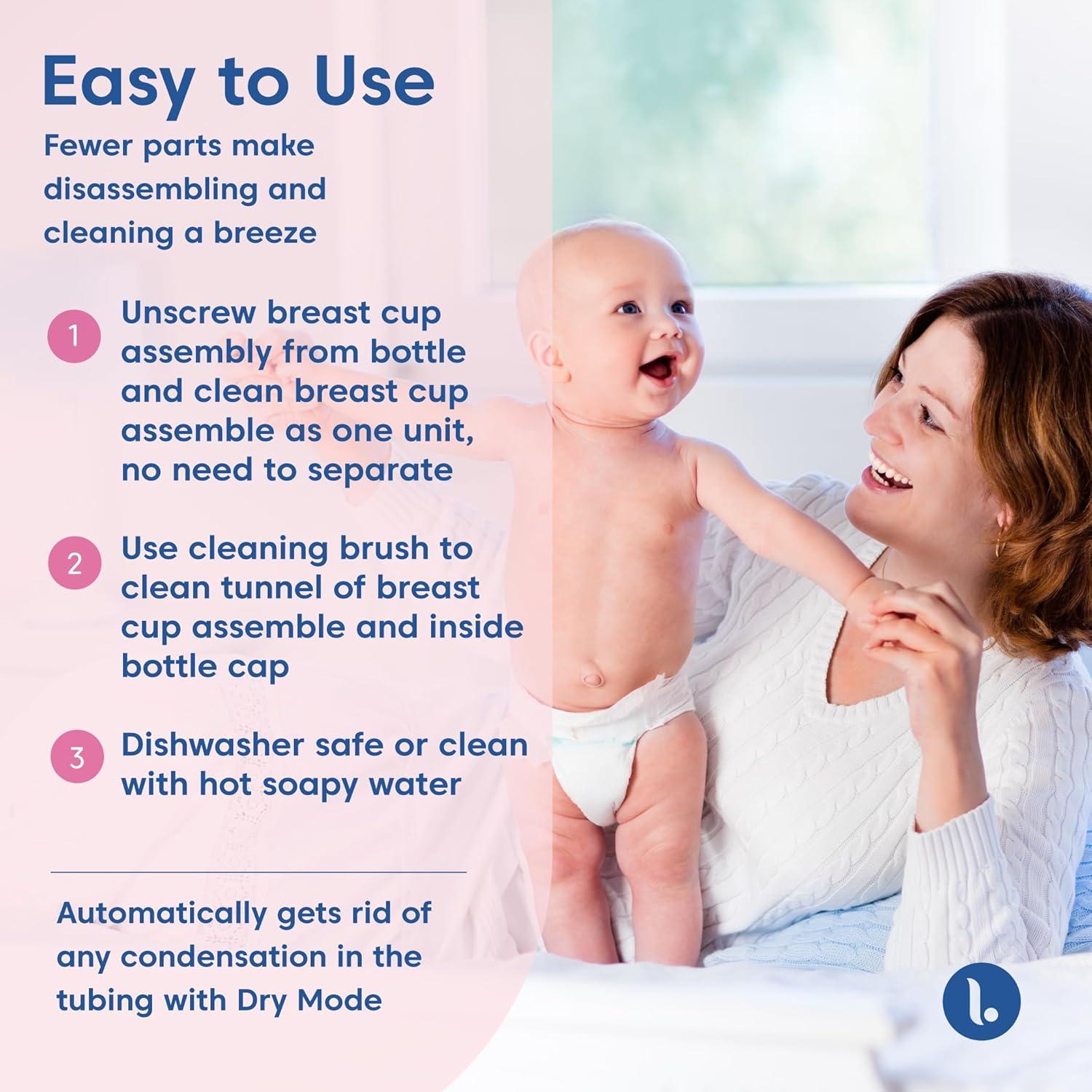 Easy to Use

Fewer parts make disassembling and cleaning a breeze

1 Unscrew breast cup assembly from bottle and clean breast cup assemble as one unit, no need to separate

2 Use cleaning brush to clean tunnel of breast cup assemble and inside bottle cap

3 Dishwasher safe or clean with hot soapy water

Automatically gets rid of any condensation in the tubing with Dry Mode

l.